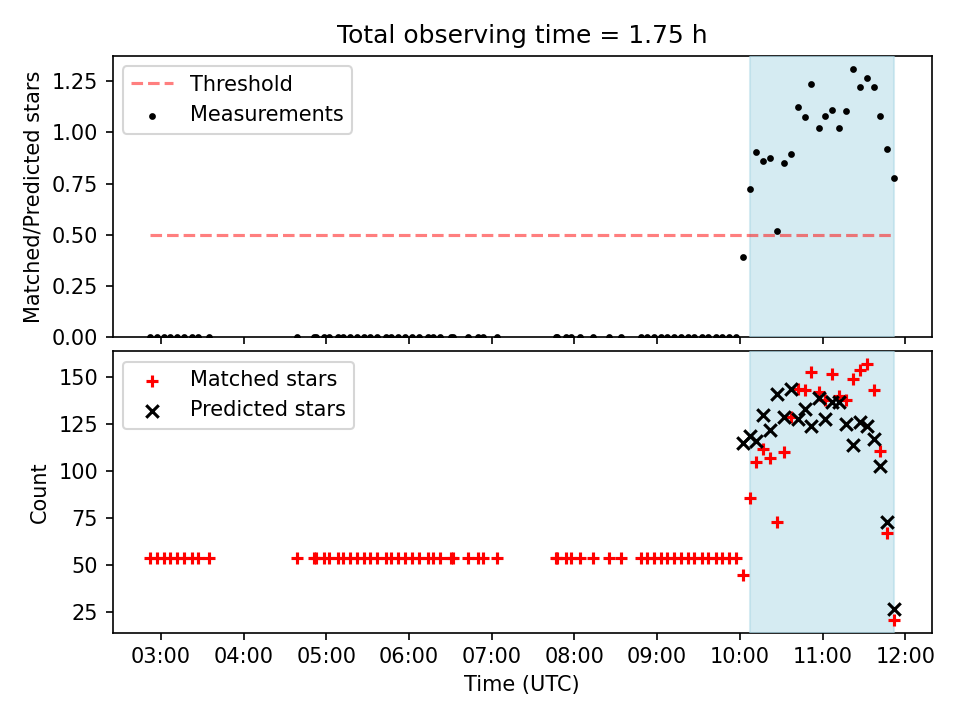 Total observing time = 1.75 h

Threshold
Measurements

Matched/Predicted stars

1.25
1.00
0.75
0.50
0.25
0.00

Matched stars
Predicted stars

Count

150
125
100
75
50
25

03:00 04:00 05:00 06:00 07:00 08:00 09:00 10:00 11:00 12:00

Time (UTC)